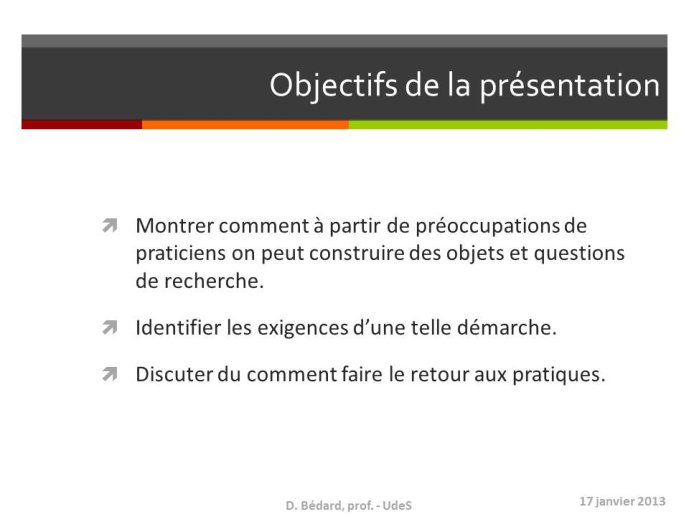 Objectifs de la présentation

Montrer comment à partir de préoccupations de praticiens on peut construire des objets et questions de recherche.

Identifier les exigences d'une telle démarche.

Discuter du comment faire le retour aux pratiques.

D. Bédard, prof. - UdeS

17 janvier 2013